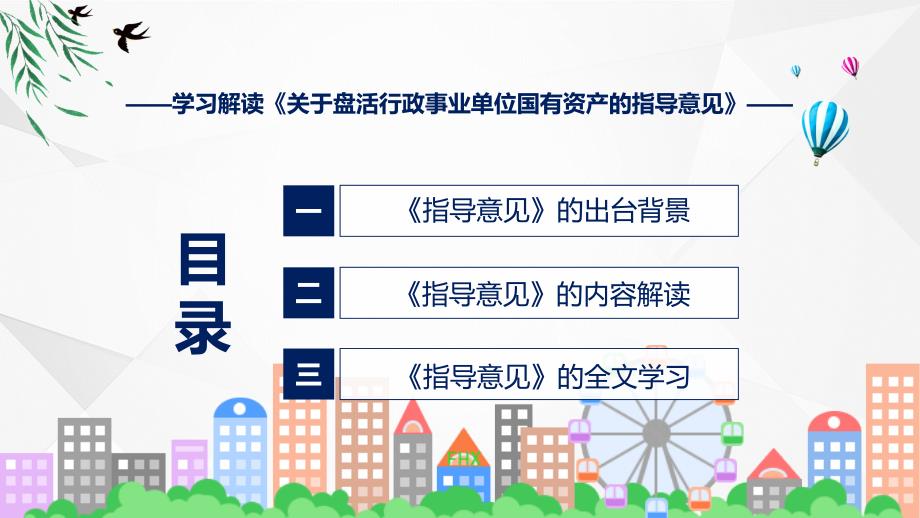 ——学习解读《关于盘活行政事业单位国有资产的指导意见》——

目录

一 《指导意见》的出台背景

二 《指导意见》的内容解读

三 《指导意见》的全文学习